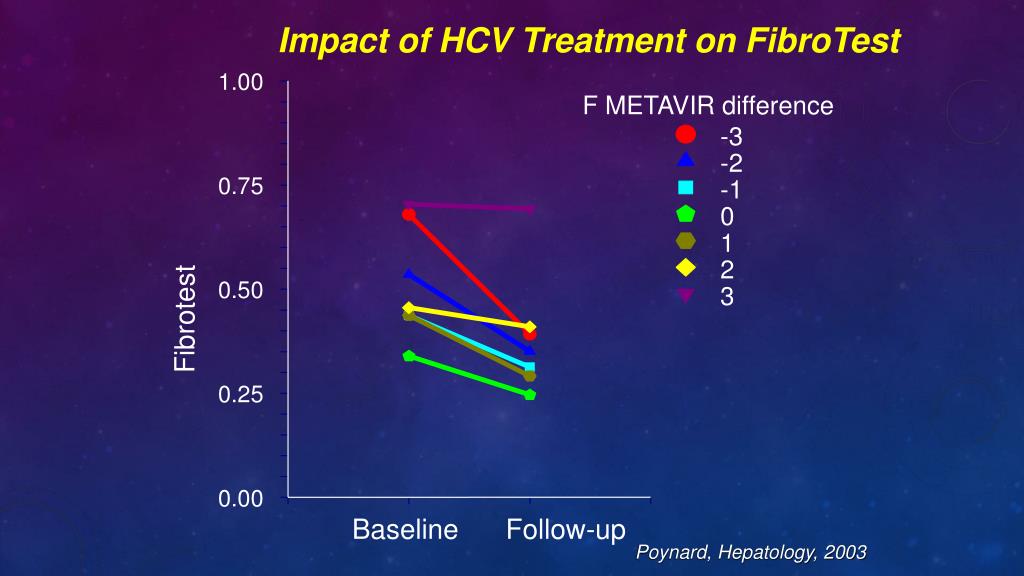 Impact of HCV Treatment on FibroTest

1.00
0.75
0.50
0.25
0.00

Fibrotest

Baseline
Follow-up

F METAVIR difference
-3
-2
-1
0
1
2
3

Poynard, Hepatology, 2003